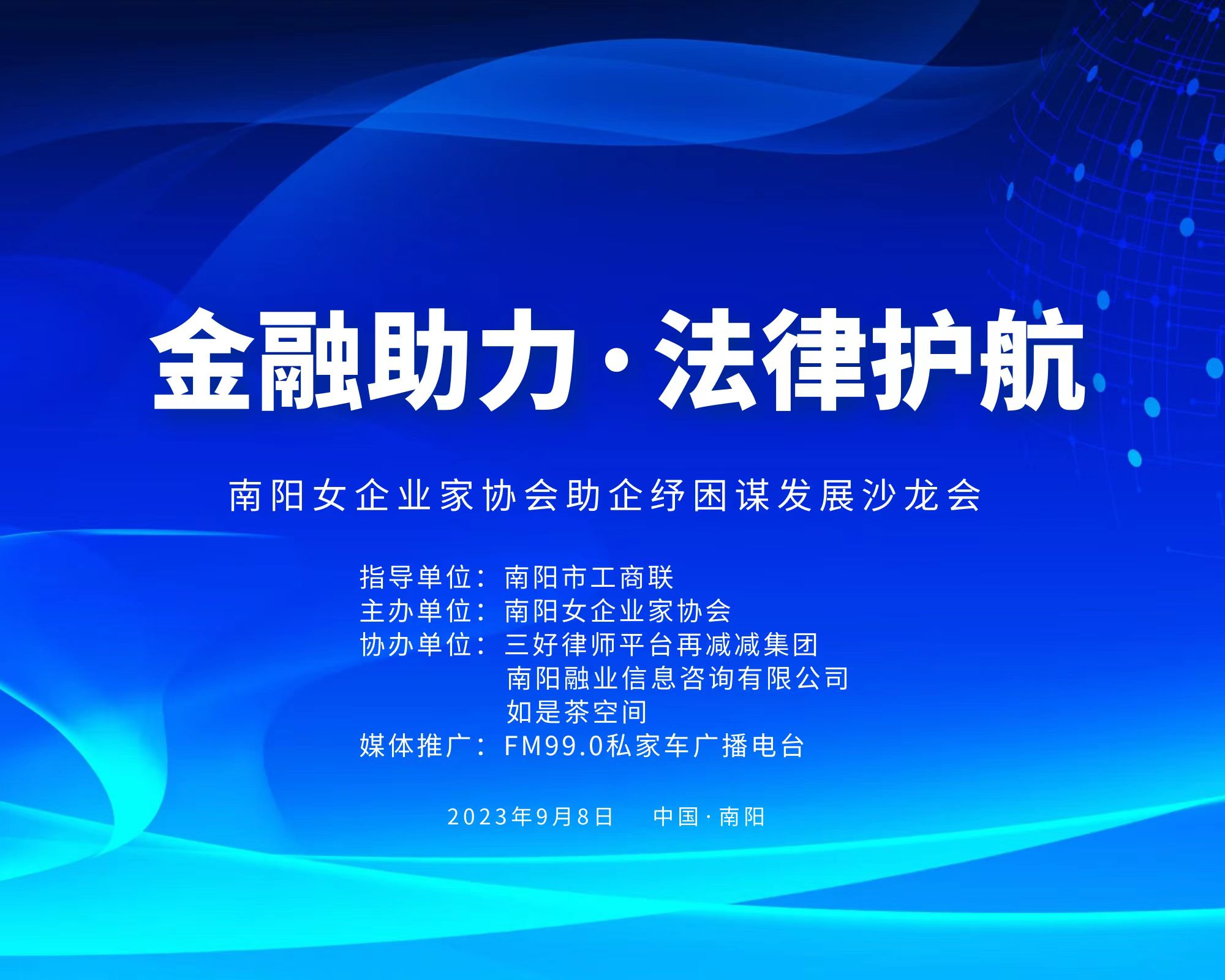 金融助力·法律护航

南阳女企业家协会助企纾困谋发展沙龙会

指导单位：南阳市工商联
主办单位：南阳女企业家协会
协办单位：三好律师平台再减减集团
南阳融业信息咨询有限公司
如是茶空间
媒体推广：FM99.0私家车广播电台

2023年9月8日　中国·南阳